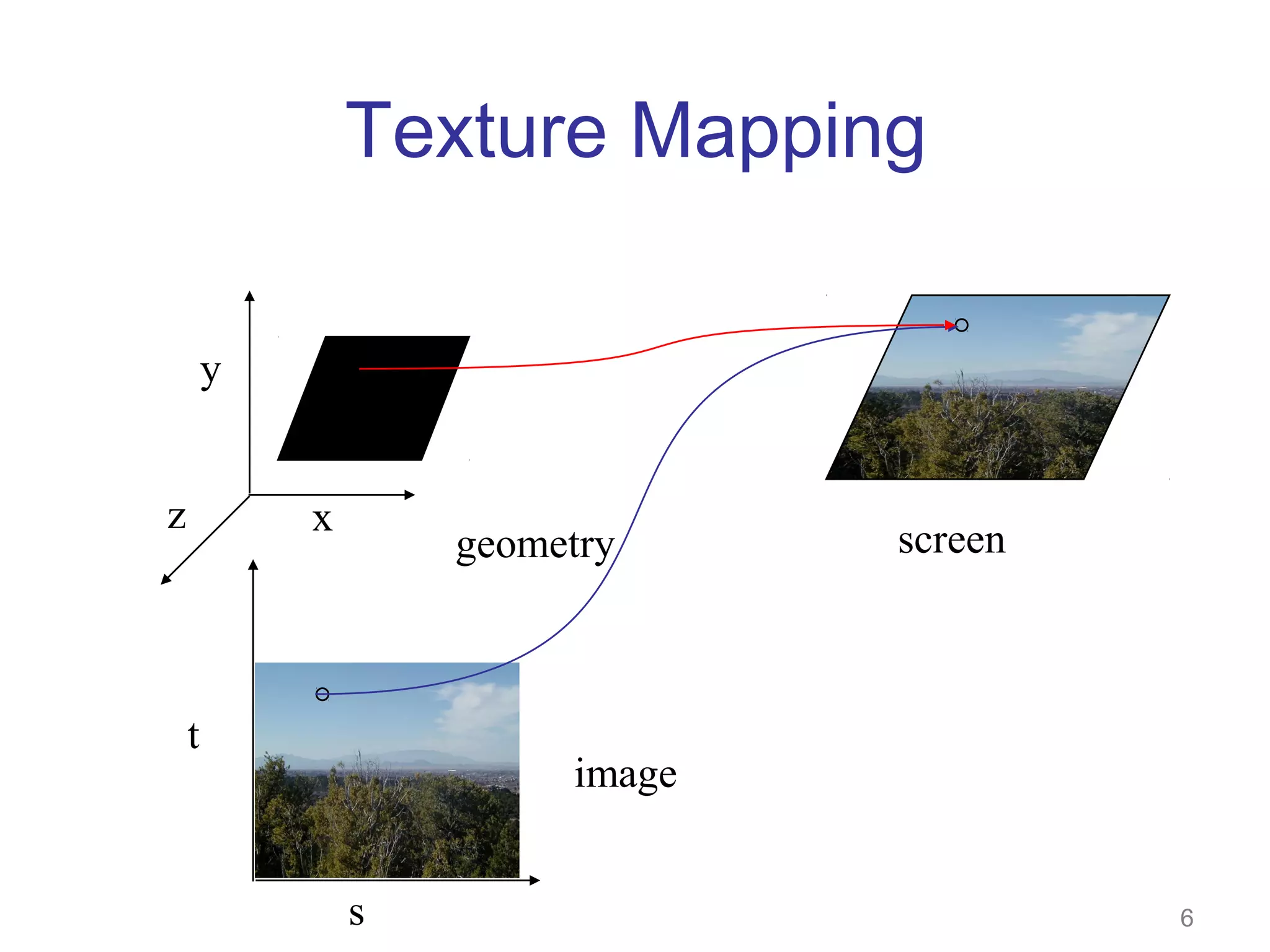 Texture Mapping

y

z

x

geometry

screen

t

image

s

6